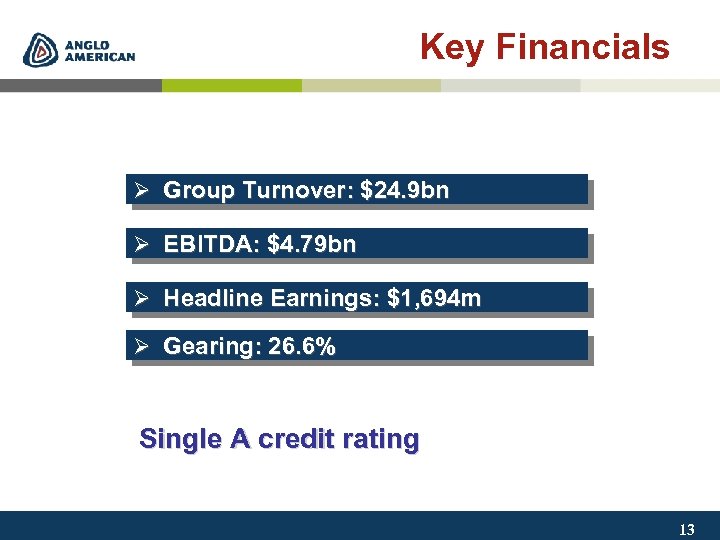 ANGLO AMERICAN

Key Financials

➢ Group Turnover: \$24.9bn

➢ EBITDA: \$4.79bn

➢ Headline Earnings: \$1,694m

➢ Gearing: 26.6%

Single A credit rating

13